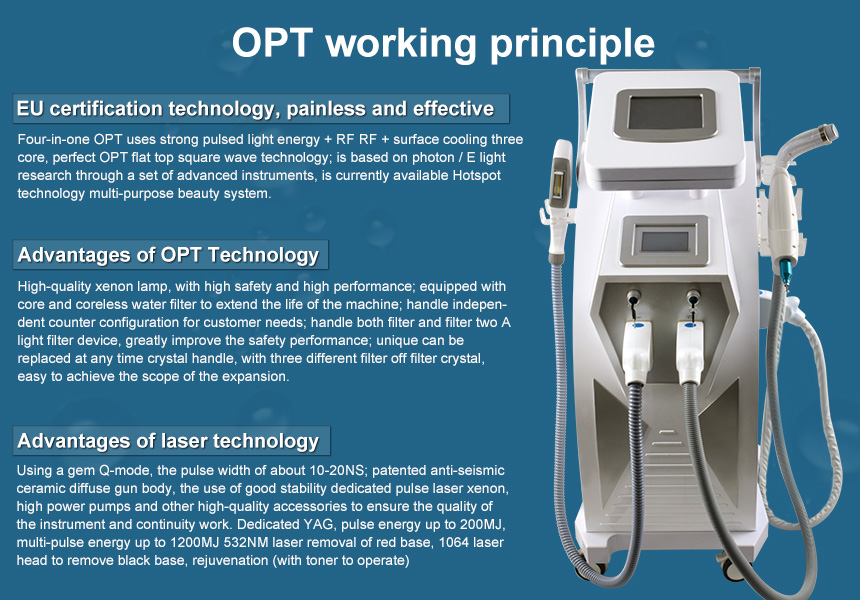 OPT working principle

EU certification technology, painless and effective

Four-in-one OPT uses strong pulsed light energy + RF RF + surface cooling three core, perfect OPT flat top square wave technology; is based on photon / E light research through a set of advanced instruments, is currently available Hotspot technology multi-purpose beauty system.

Advantages of OPT Technology

High-quality xenon lamp, with high safety and high performance; equipped with core and coreless water filter to extend the life of the machine; handle independent counter configuration for customer needs; handle both filter and filter two A light filter device, greatly improve the safety performance; unique can be replaced at any time crystal handle, with three different filter off filter crystal, easy to achieve the scope of the expansion.

Advantages of laser technology

Using a gem Q-mode, the pulse width of about 10-20NS; patented anti-seismic ceramic diffuse gun body, the use of good stability dedicated pulse laser xenon, high power pumps and other high-quality accessories to ensure the quality of the instrument and continuity work. Dedicated YAG, pulse energy up to 200MJ, multi-pulse energy up to 1200MJ 532NM laser removal of red base, 1064 laser head to remove black base, rejuvenation (with toner to operate)